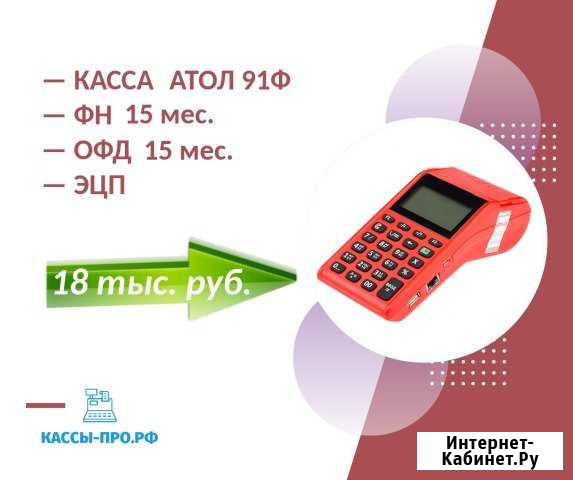 — КАССА АТОЛ 91Ф
— ФН 15 мес.
— ОФД 15 мес.
— ЭЦП

18 тыс. руб.

КАССЫ-ПРО.РФ

Интернет-Кабинет.Ру